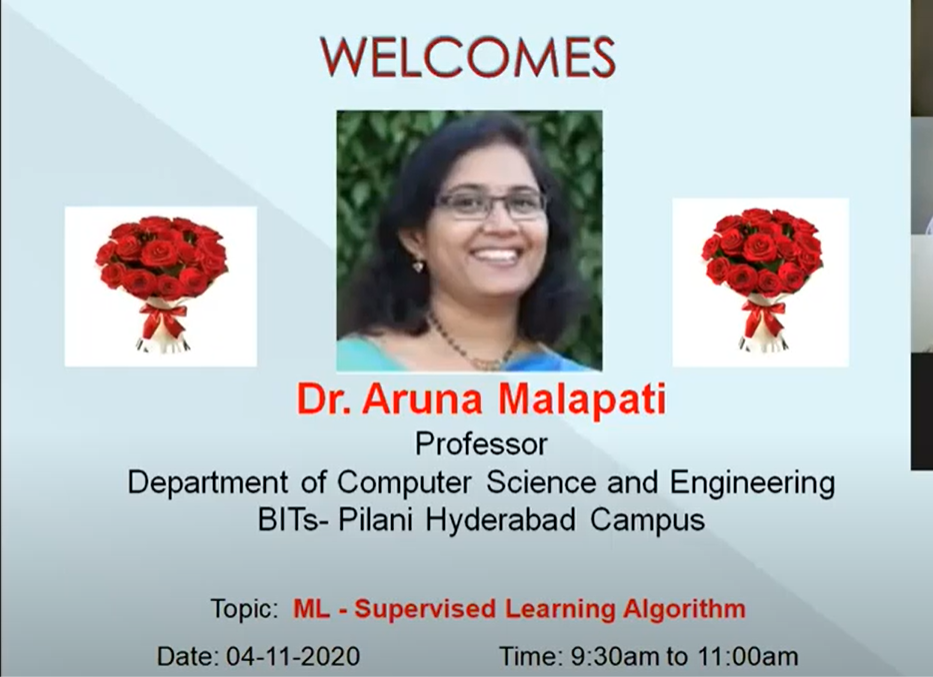 WELCOMES

Dr. Aruna Malapati

Professor

Department of Computer Science and Engineering

BITs- Pilani Hyderabad Campus

Topic: ML - Supervised Learning Algorithm

Date: 04-11-2020 Time: 9:30am to 11:00am